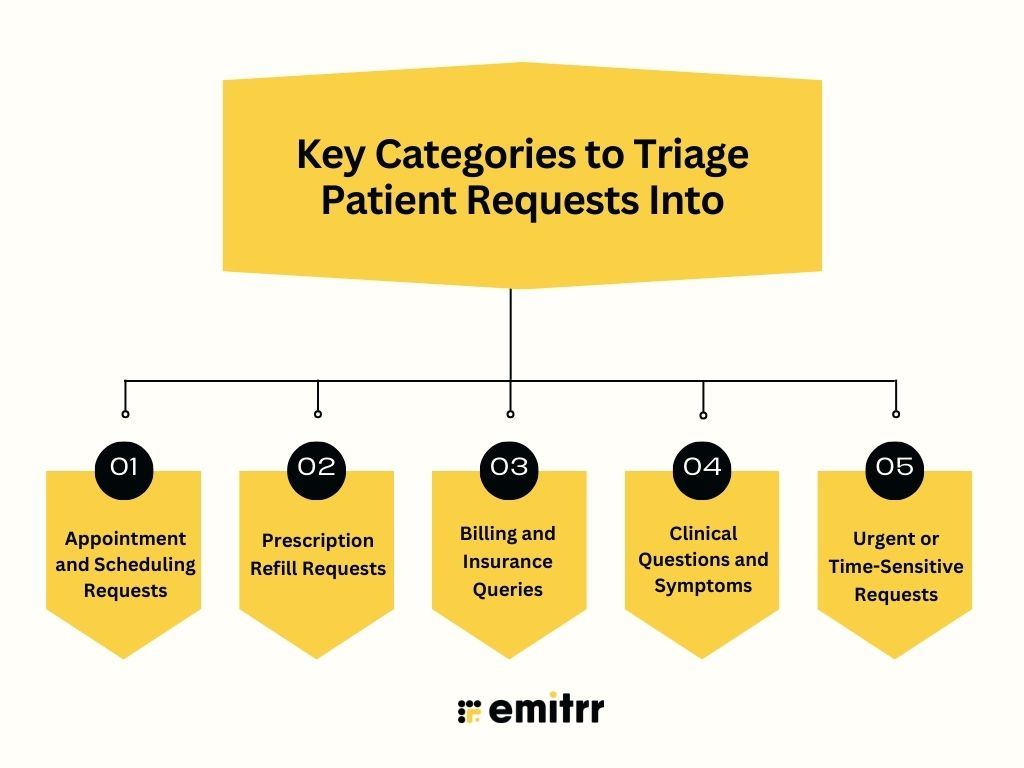 Key Categories to Triage Patient Requests Into

01
Appointment and Scheduling Requests

02
Prescription Refill Requests

03
Billing and Insurance Queries

04
Clinical Questions and Symptoms

05
Urgent or Time-Sensitive Requests

emitrr